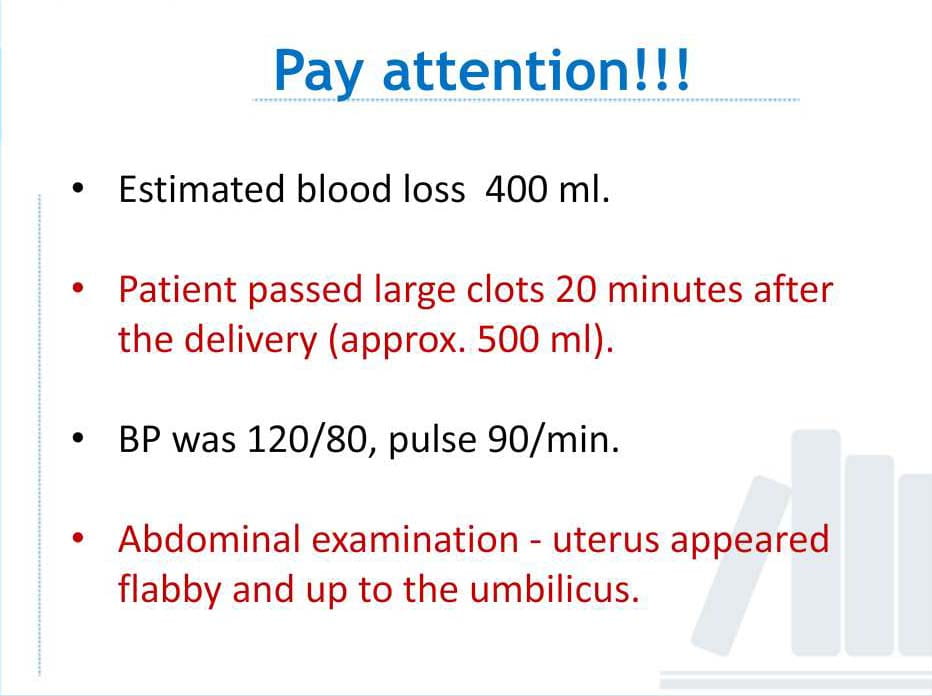 Pay attention!!!

• Estimated blood loss  400 ml.

• Patient passed large clots 20 minutes after the delivery (approx. 500 ml).

• BP was 120/80, pulse 90/min.

• Abdominal examination - uterus appeared flabby and up to the umbilicus.